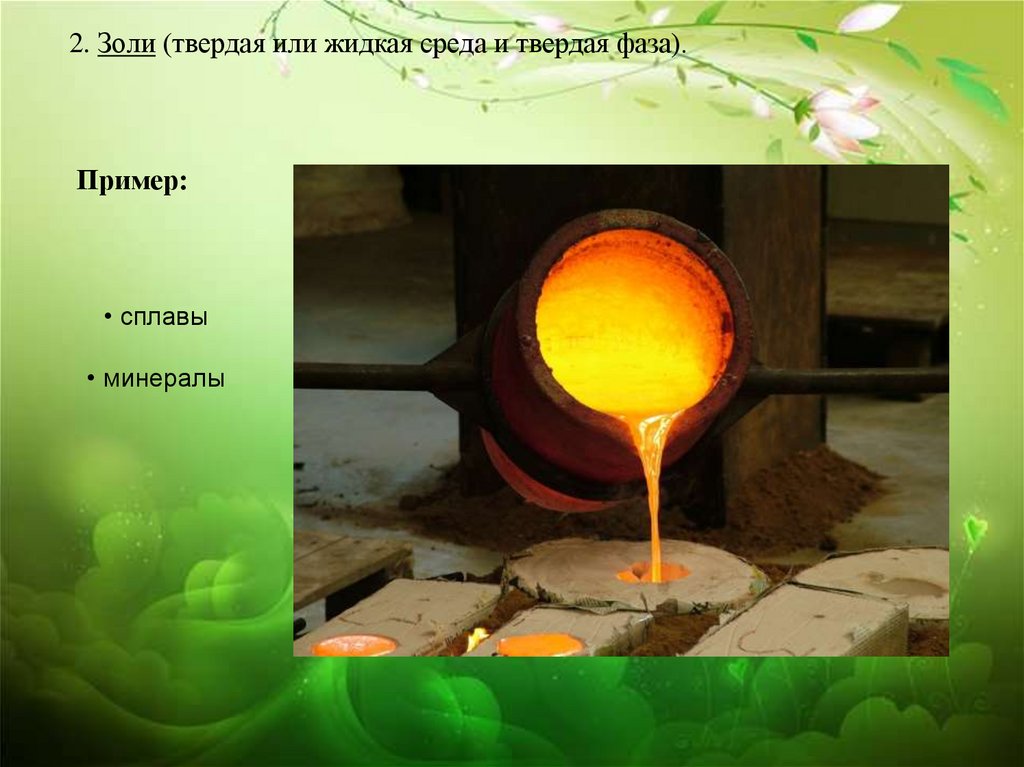 2. Золи (твердая или жидкая среда и твердая фаза).

Пример:

• сплавы

• минералы